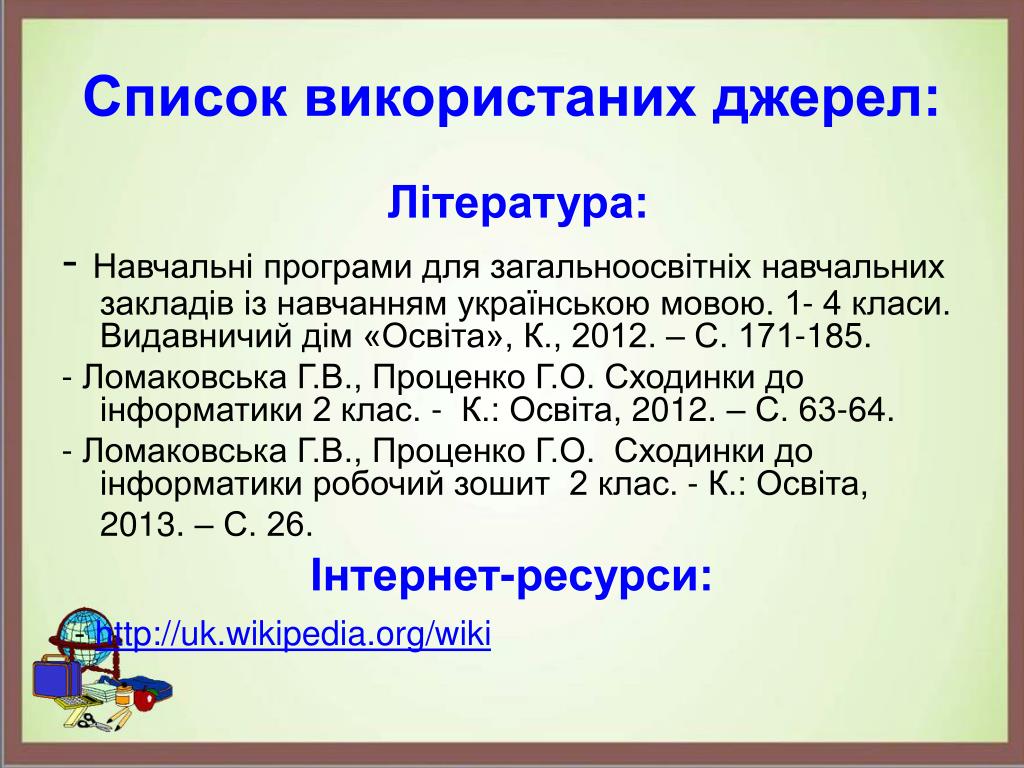 Список використаних джерел:

Література:

- Навчальні програми для загальноосвітніх навчальних закладів із навчанням українською мовою. 1- 4 класи. Видавничий дім «Освіта», К., 2012. – С. 171-185.

- Ломаковська Г.В., Проценко Г.О. Сходинки до інформатики 2 клас. - К.: Освіта, 2012. – С. 63-64.

- Ломаковська Г.В., Проценко Г.О. Сходинки до інформатики робочий зошит 2 клас. - К.: Освіта, 2013. – С. 26.

Інтернет-ресурси:

- http://uk.wikipedia.org/wiki